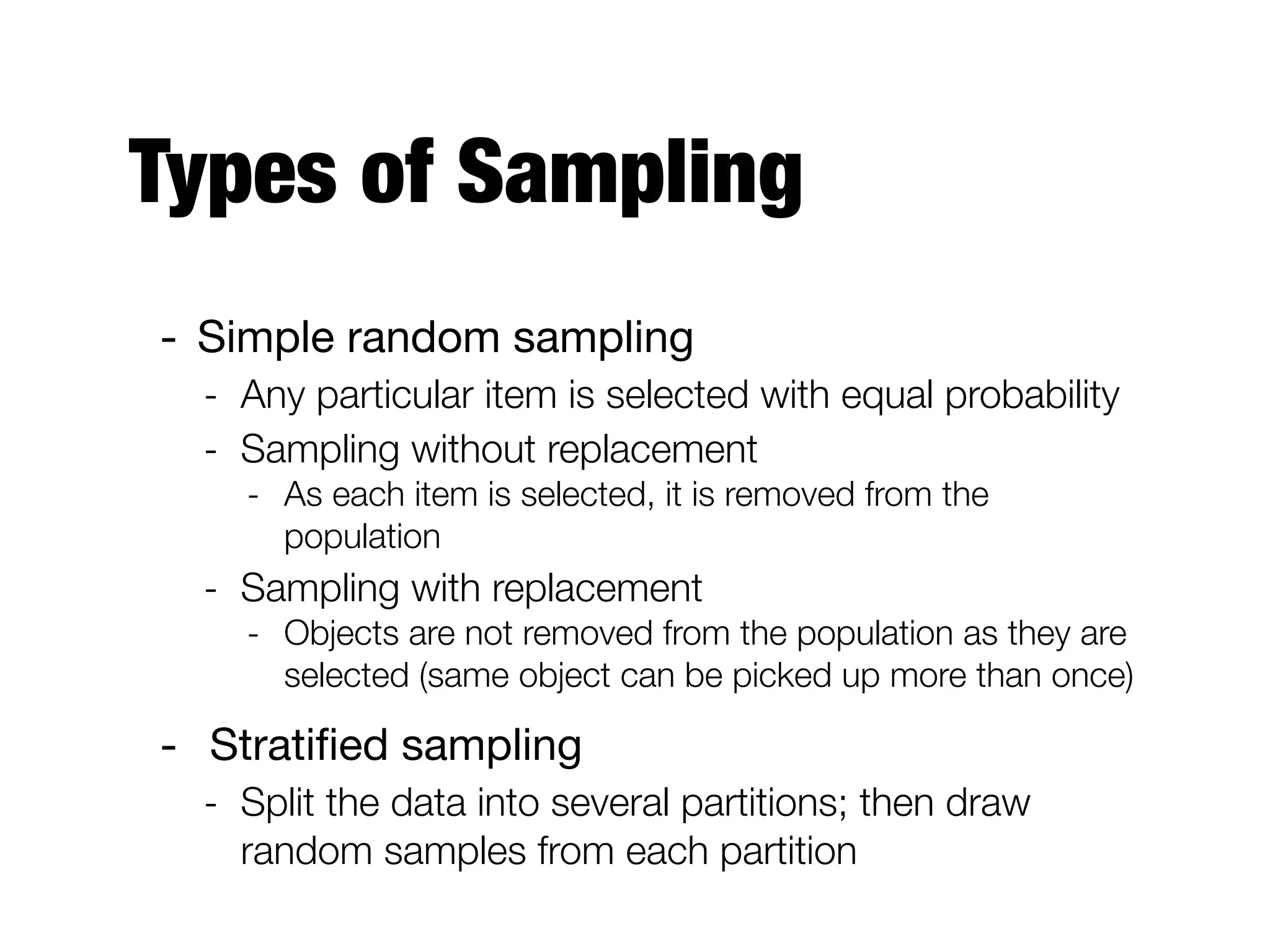 Types of Sampling

- Simple random sampling
  - Any particular item is selected with equal probability
  - Sampling without replacement
    - As each item is selected, it is removed from the population
  - Sampling with replacement
    - Objects are not removed from the population as they are selected (same object can be picked up more than once)
- Stratified sampling
  - Split the data into several partitions; then draw random samples from each partition